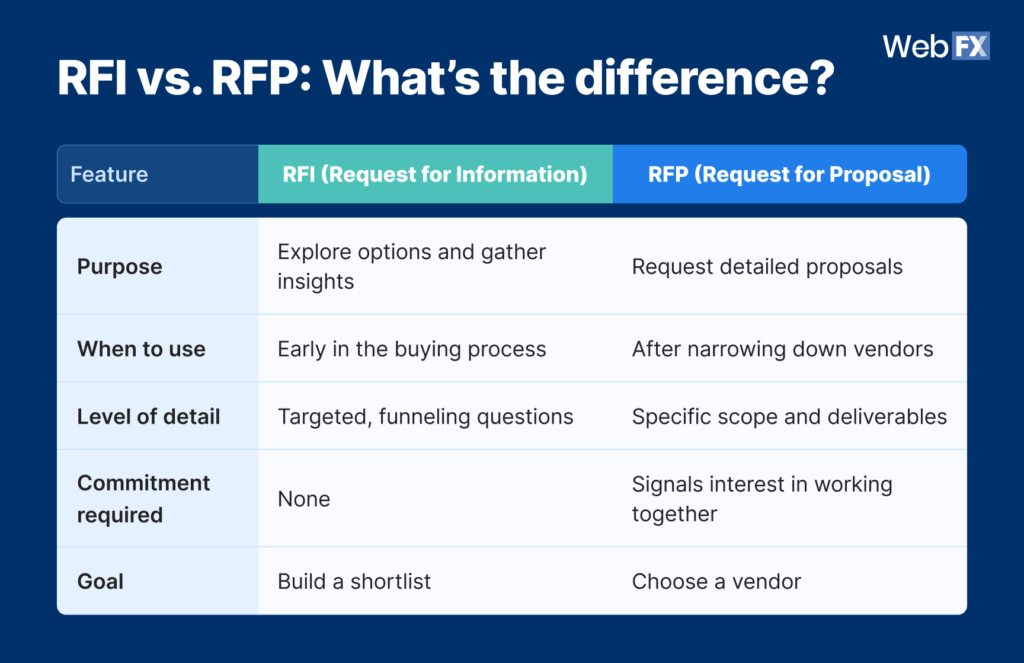 WebFX

RFI vs. RFP: What's the difference?

| Feature | RFI (Request for Information) | RFP (Request for Proposal) |
|---|---|---|
| Purpose | Explore options and gather insights | Request detailed proposals |
| When to use | Early in the buying process | After narrowing down vendors |
| Level of detail | Targeted, funneling questions | Specific scope and deliverables |
| Commitment required | None | Signals interest in working together |
| Goal | Build a shortlist | Choose a vendor |